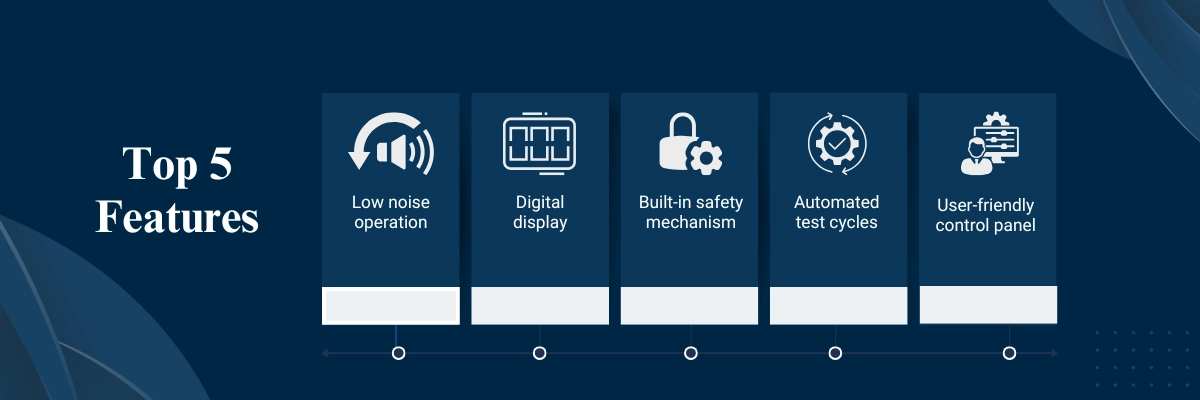 Top 5 Features

Low noise operation

Digital display

Built-in safety mechanism

Automated test cycles

User-friendly control panel